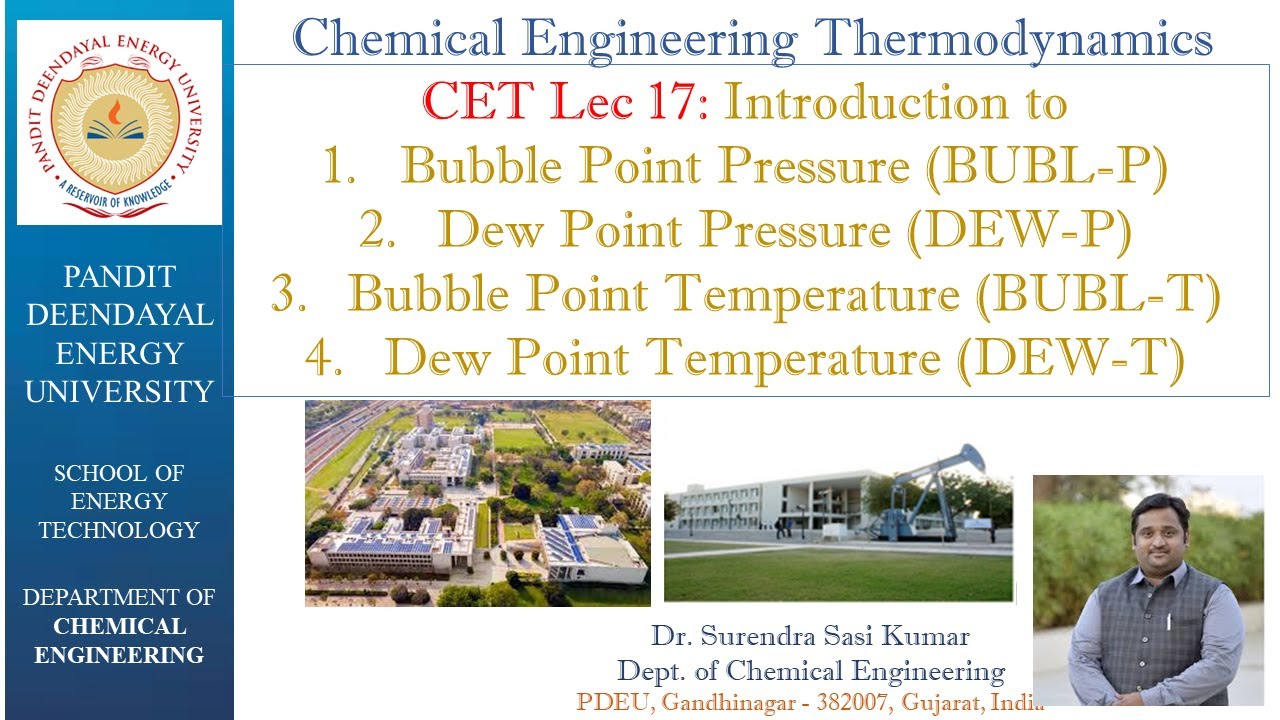 PANDIT DEENDAYAL ENERGY UNIVERSITY
A RESERVOIR OF KNOWLEDGE

PANDIT DEENDAYAL ENERGY UNIVERSITY

SCHOOL OF ENERGY TECHNOLOGY

DEPARTMENT OF CHEMICAL ENGINEERING

Chemical Engineering Thermodynamics

CET Lec 17: Introduction to
1. Bubble Point Pressure (BUBL-P)
2. Dew Point Pressure (DEW-P)
3. Bubble Point Temperature (BUBL-T)
4. Dew Point Temperature (DEW-T)

Dr. Surendra Sasi Kumar
Dept. of Chemical Engineering
PDEU, Gandhinagar - 382007, Gujarat, India